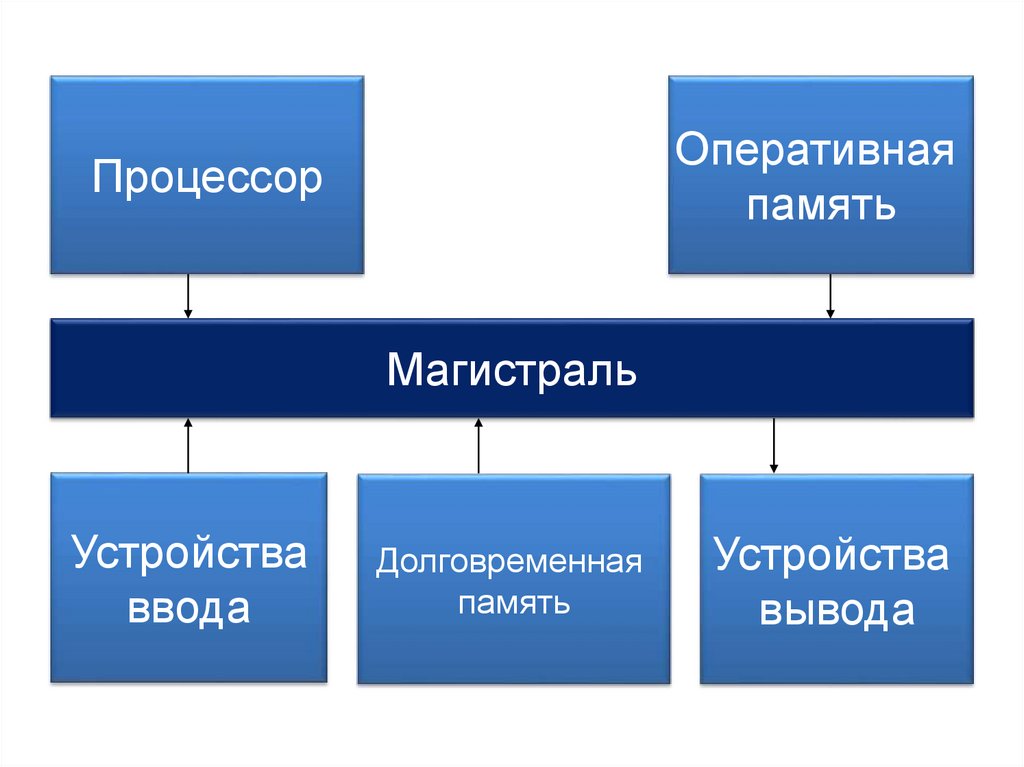 Процессор

Оперативная память

Магистраль

Устройства ввода

Долговременная память

Устройства вывода